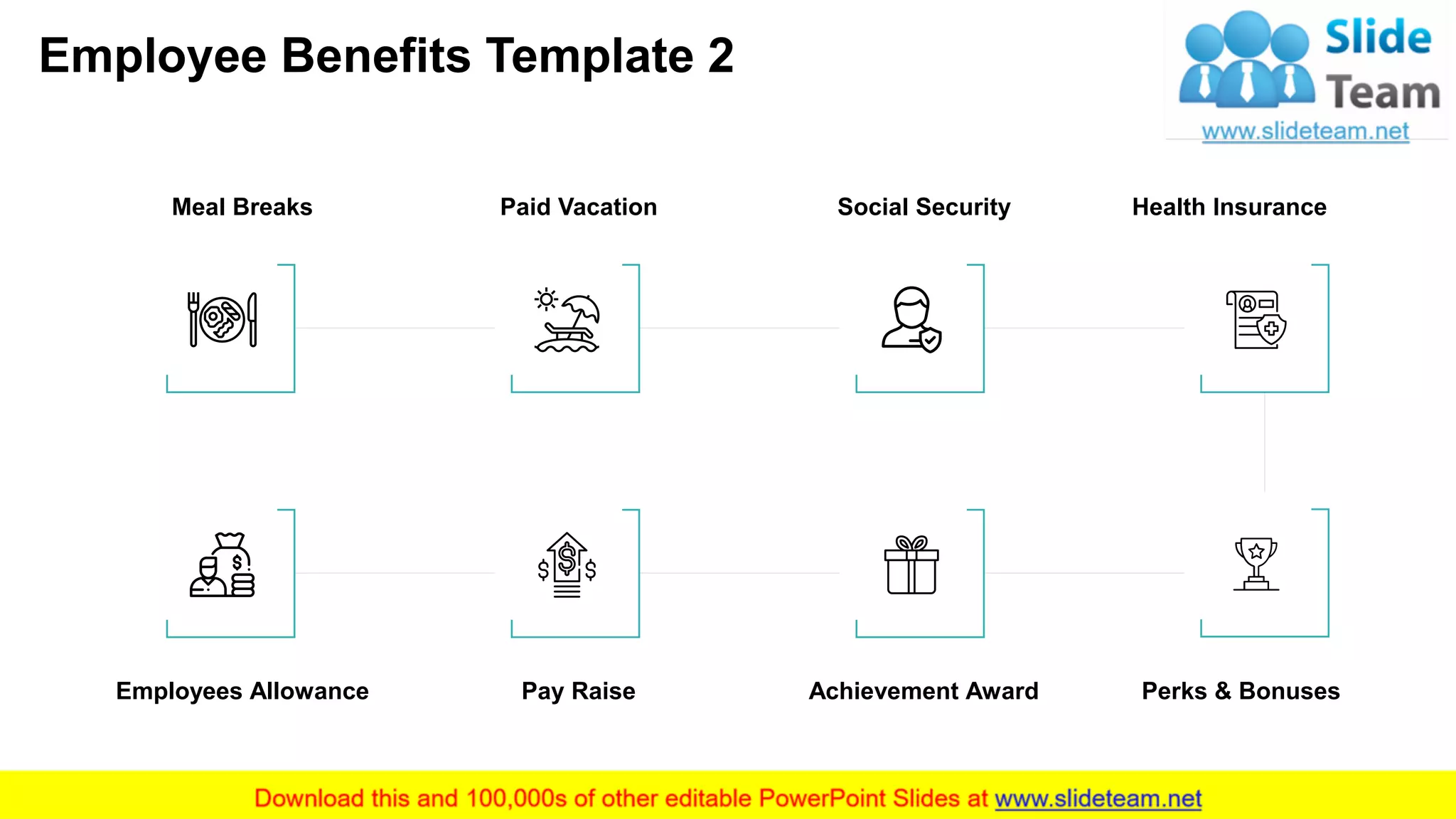 Employee Benefits Template 2

Slide Team
www.slideteam.net

Meal Breaks

Paid Vacation

Social Security

Health Insurance

Employees Allowance

Pay Raise

Achievement Award

Perks & Bonuses

Download this and 100,000s of other editable PowerPoint Slides at www.slideteam.net